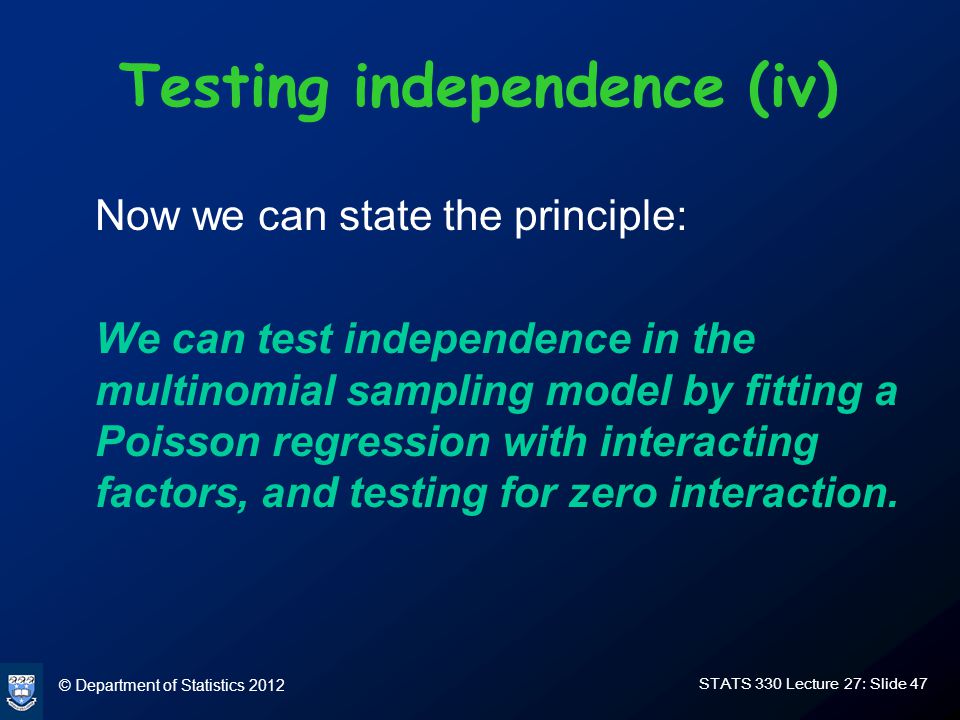 Testing independence (iv)

Now we can state the principle:

We can test independence in the multinomial sampling model by fitting a Poisson regression with interacting factors, and testing for zero interaction.

© Department of Statistics 2012

STATS 330 Lecture 27: Slide 47